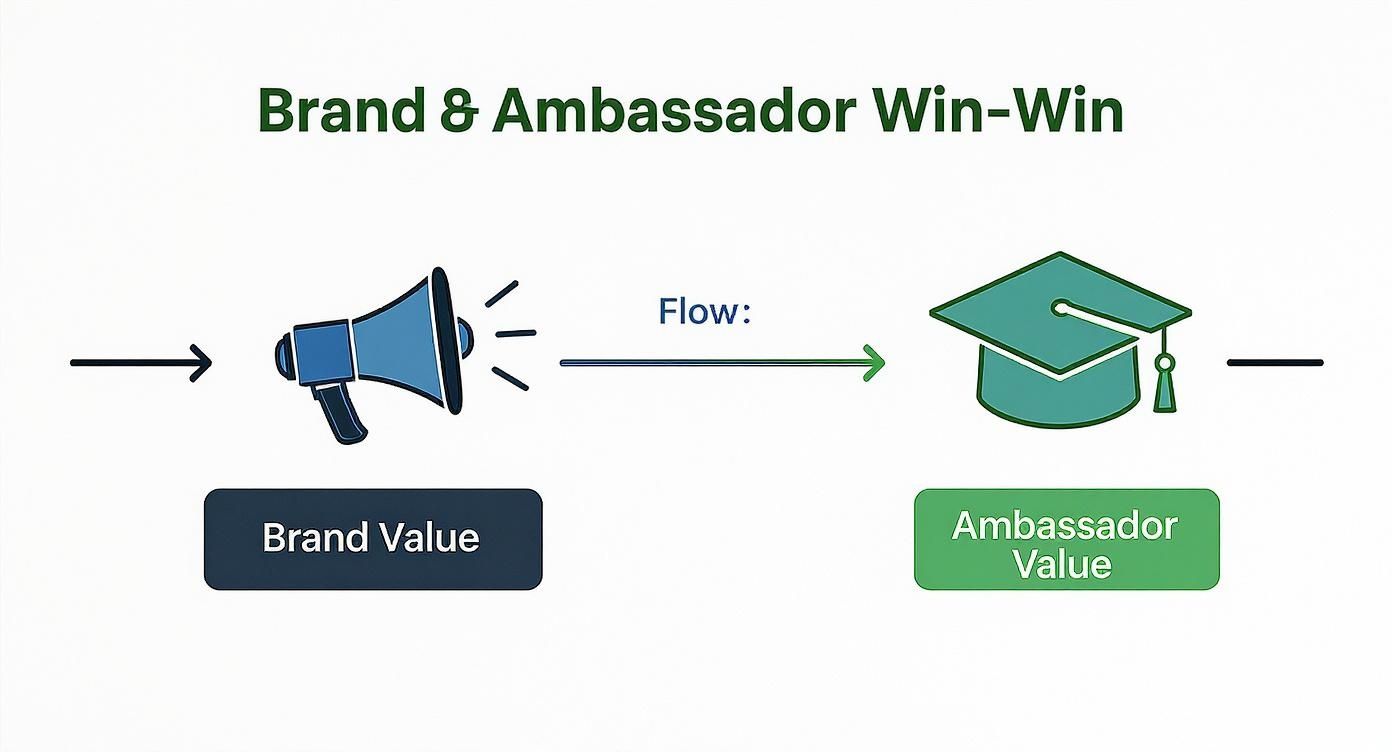 Brand & Ambassador Win-Win

Flow:

Brand Value

Ambassador Value